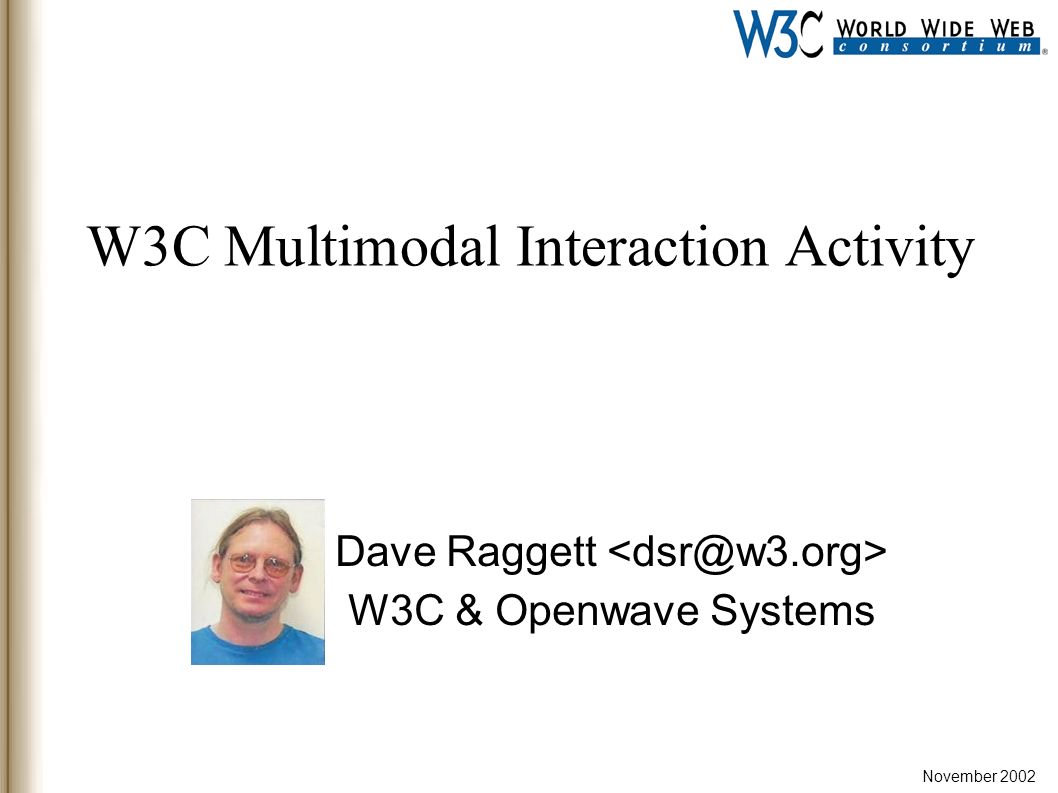 W3C WORLD WIDE WEB consortium ®

W3C Multimodal Interaction Activity

Dave Raggett <dsr@w3.org>
W3C & Openwave Systems

November 2002